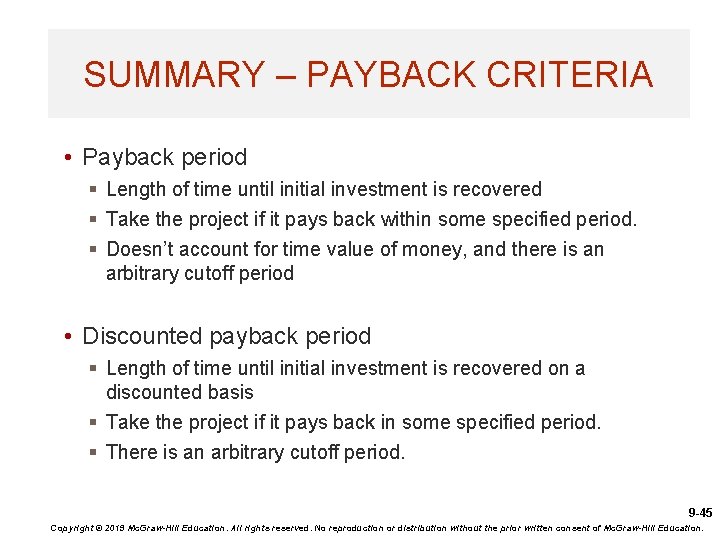 SUMMARY – PAYBACK CRITERIA

• Payback period
  ▪ Length of time until initial investment is recovered
  ▪ Take the project if it pays back within some specified period.
  ▪ Doesn't account for time value of money, and there is an arbitrary cutoff period

• Discounted payback period
  ▪ Length of time until initial investment is recovered on a discounted basis
  ▪ Take the project if it pays back in some specified period.
  ▪ There is an arbitrary cutoff period.

9-45

Copyright © 2019 McGraw-Hill Education. All rights reserved. No reproduction or distribution without the prior written consent of McGraw-Hill Education.